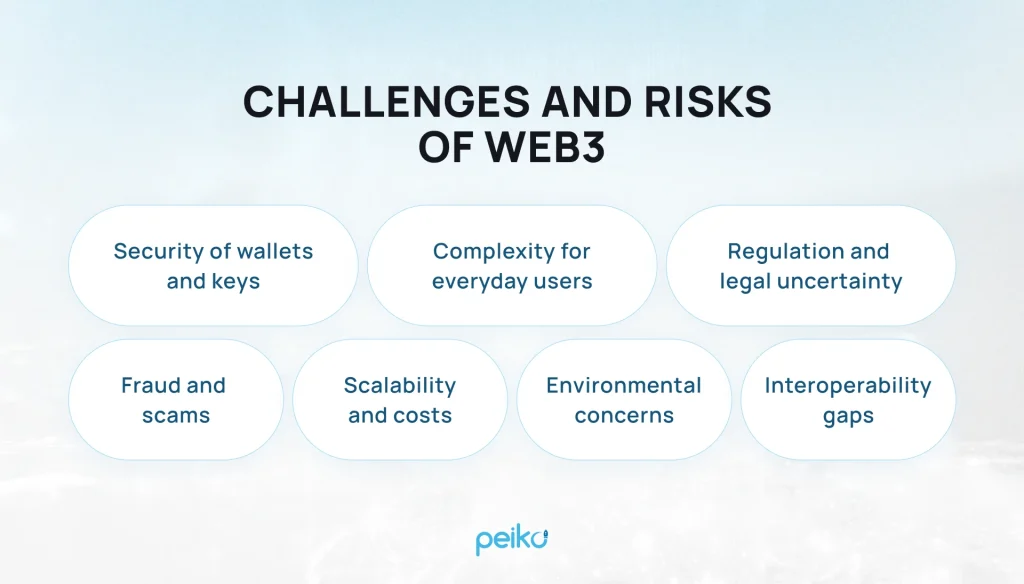 CHALLENGES AND RISKS OF WEB3

Security of wallets and keys

Complexity for everyday users

Regulation and legal uncertainty

Fraud and scams

Scalability and costs

Environmental concerns

Interoperability gaps

peiko